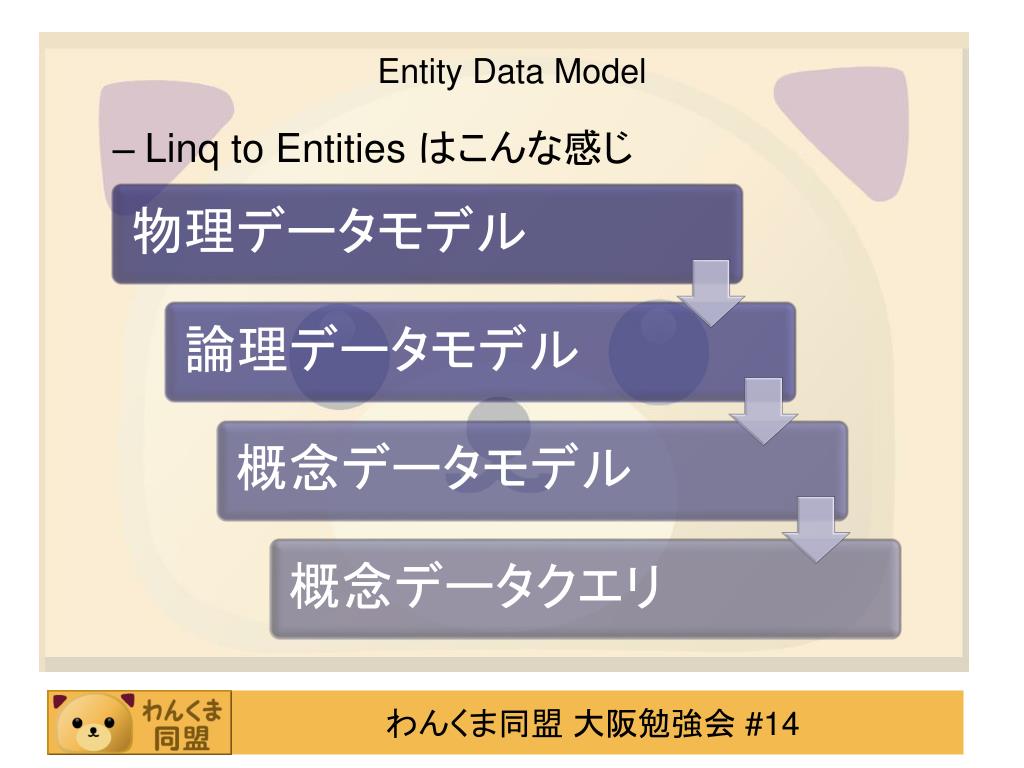 Entity Data Model

– Linq to Entities はこんな感じ

物理データモデル

論理データモデル

概念データモデル

概念データクエリ

わんくま同盟

わんくま同盟 大阪勉強会 #14